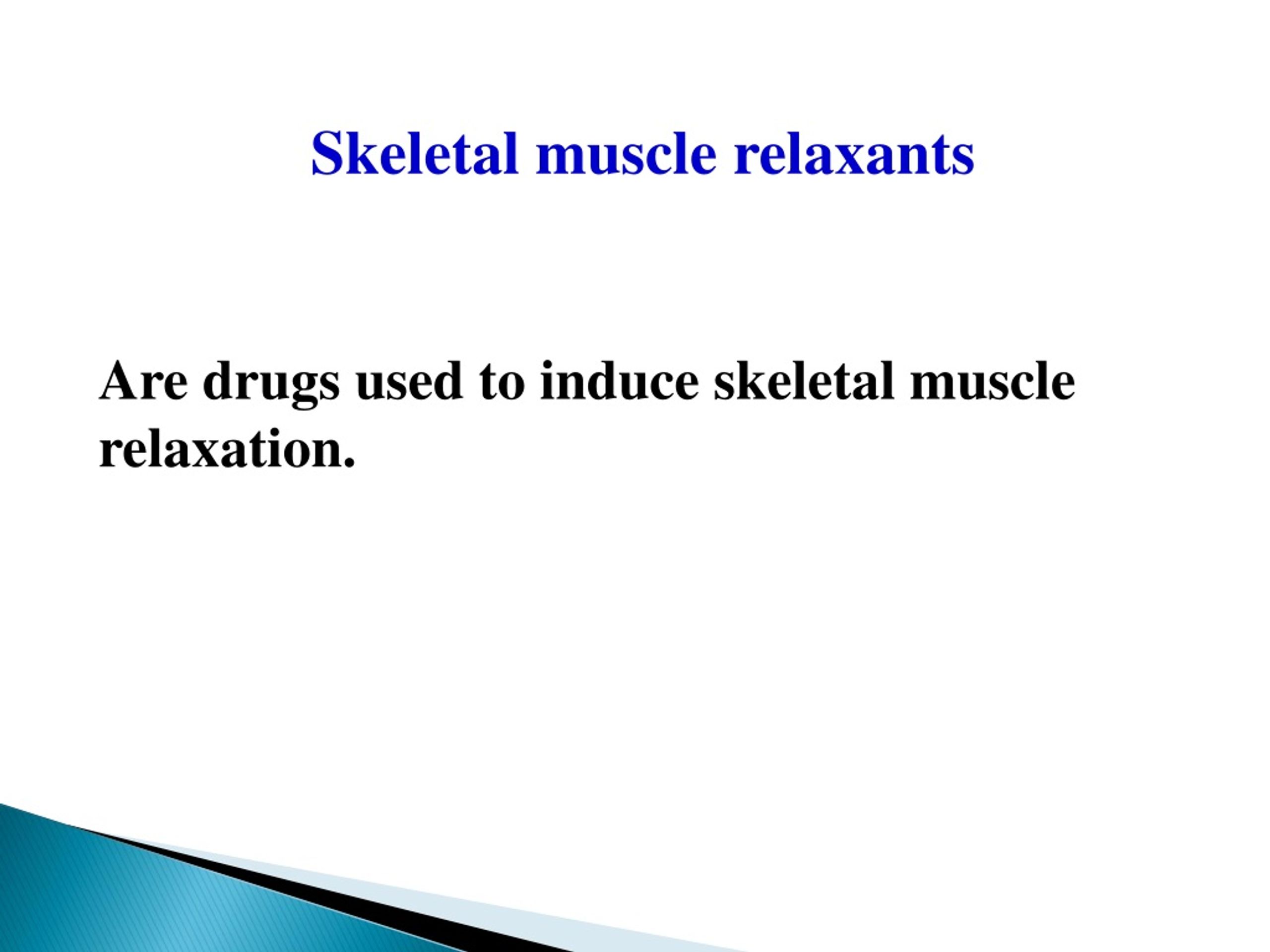 Skeletal muscle relaxants

Are drugs used to induce skeletal muscle relaxation.